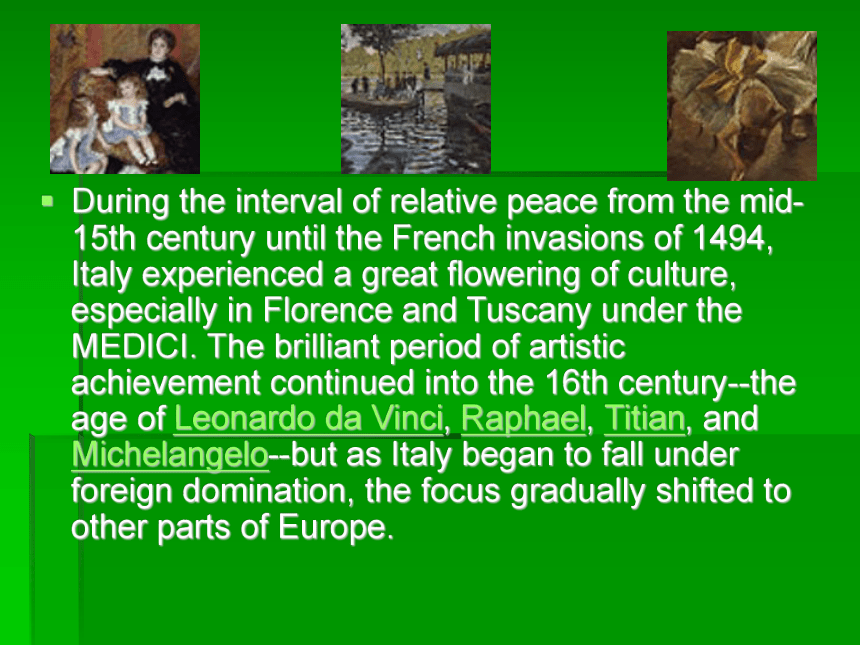 During the interval of relative peace from the mid-15th century until the French invasions of 1494, Italy experienced a great flowering of culture, especially in Florence and Tuscany under the MEDICI. The brilliant period of artistic achievement continued into the 16th century--the age of Leonardo da Vinci, Raphael, Titian, and Michelangelo--but as Italy began to fall under foreign domination, the focus gradually shifted to other parts of Europe.